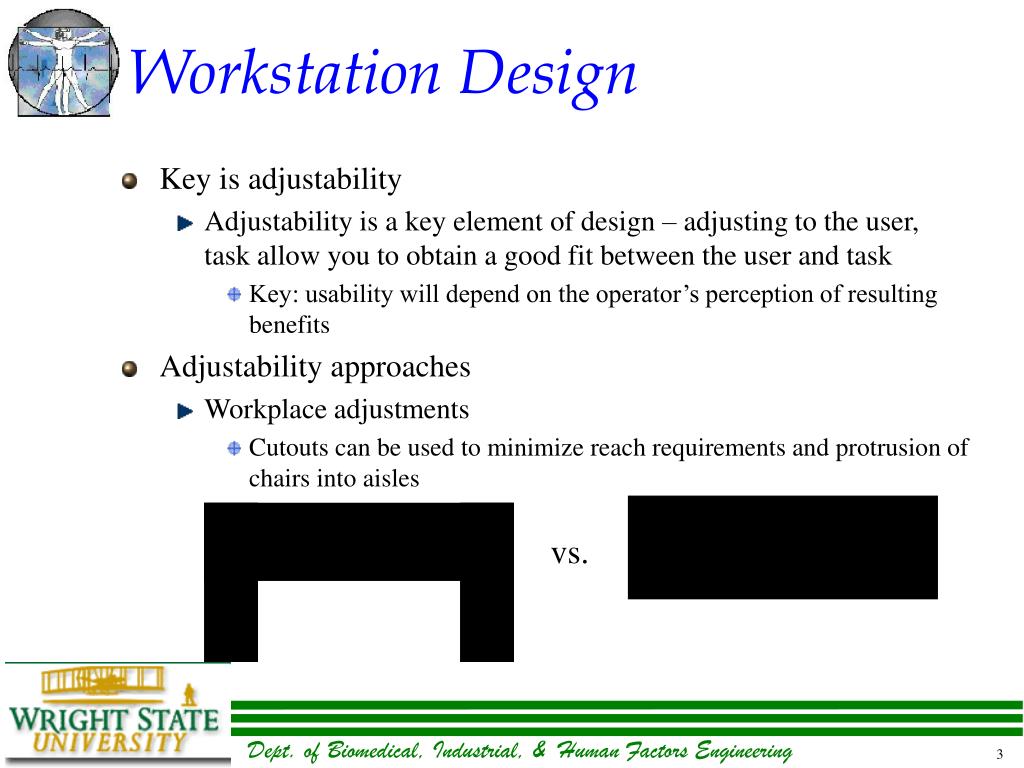 Workstation Design

Key is adjustability

Adjustability is a key element of design – adjusting to the user, task allow you to obtain a good fit between the user and task

Key: usability will depend on the operator's perception of resulting benefits

Adjustability approaches

Workplace adjustments

Cutouts can be used to minimize reach requirements and protrusion of chairs into aisles

vs.

WRIGHT STATE UNIVERSITY

Dept. of Biomedical, Industrial, & Human Factors Engineering

3